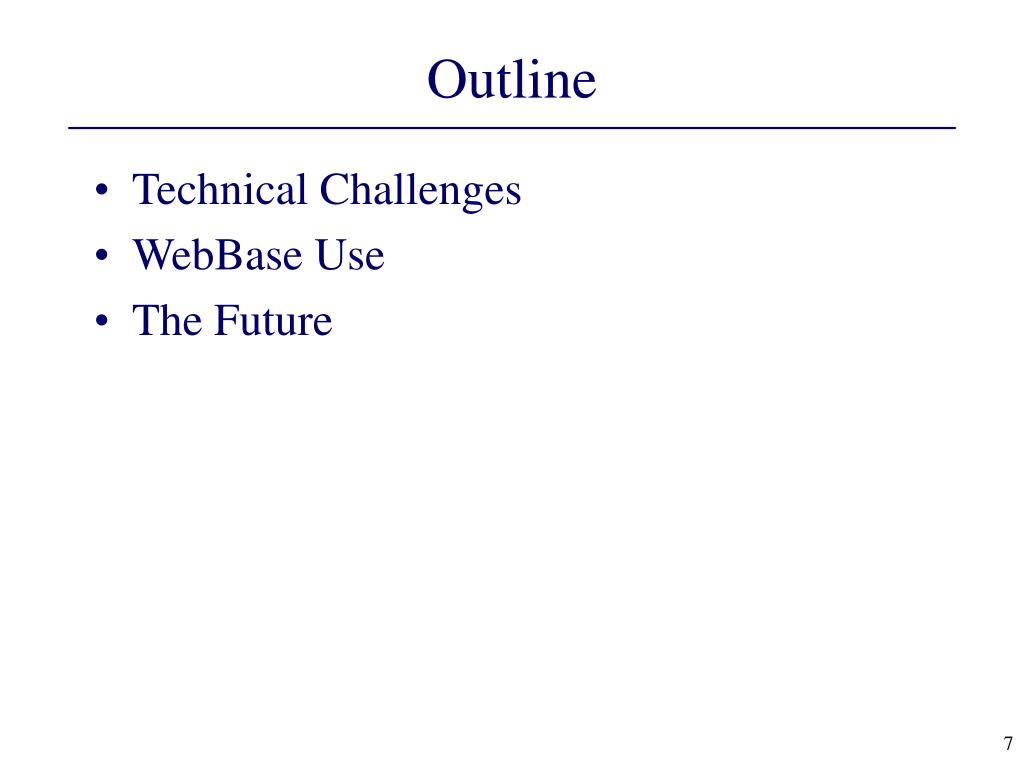 Outline

• Technical Challenges
• WebBase Use
• The Future

7